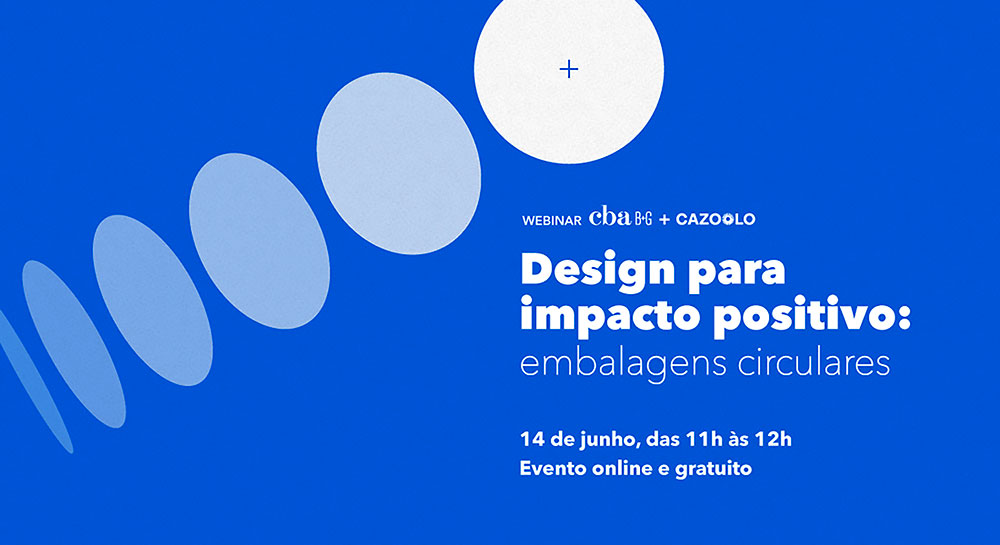 +

WEBINAR cba B+G + CAZOOLO

Design para impacto positivo: embalagens circulares

14 de junho, das 11h às 12h
Evento online e gratuito